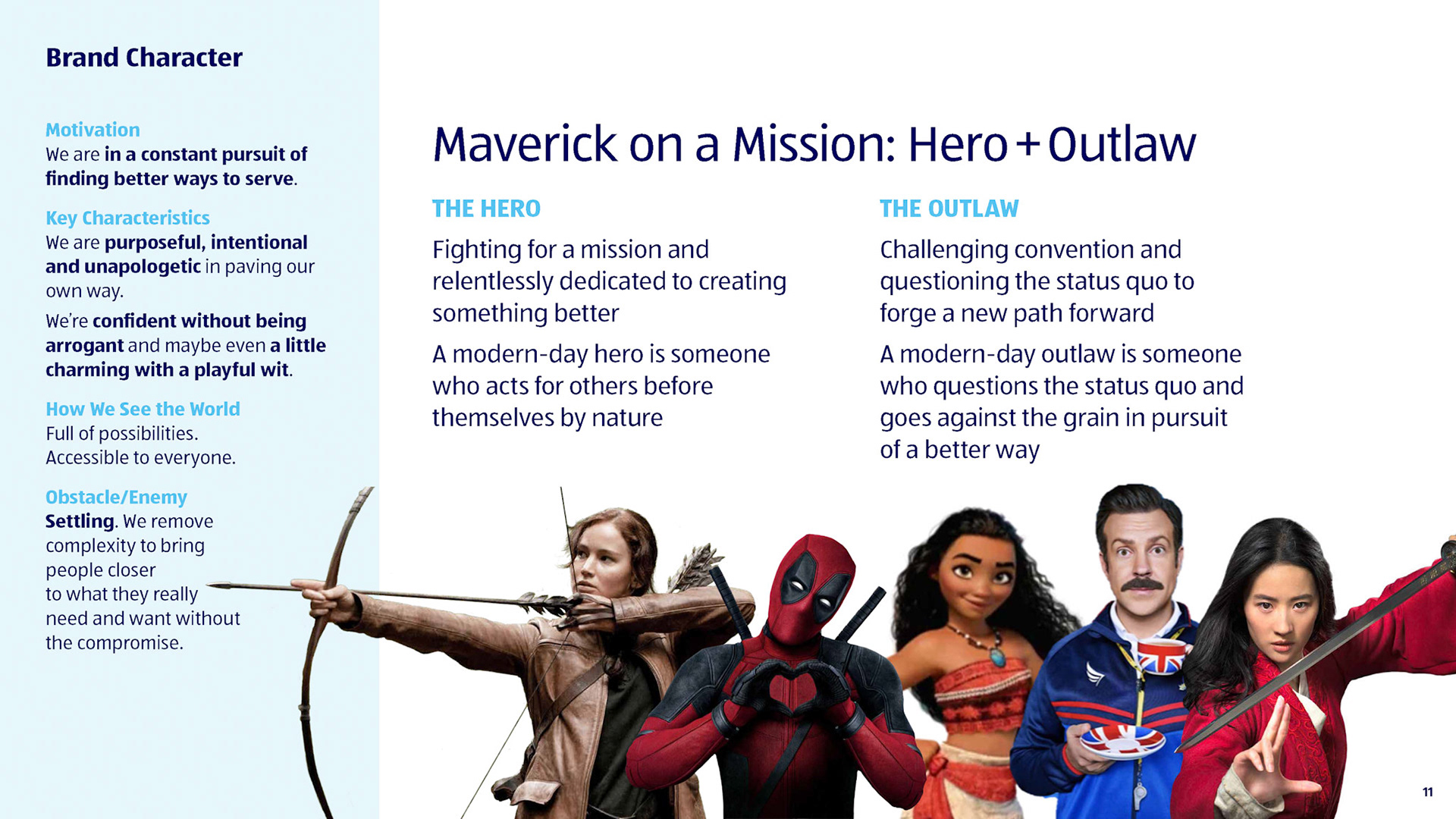 Brand Character

Motivation
We are in a constant pursuit of finding better ways to serve.

Key Characteristics
We are purposeful, intentional and unapologetic in paving our own way.

We're confident without being arrogant and maybe even a little charming with a playful wit.

How We See the World
Full of possibilities.
Accessible to everyone.

Obstacle/Enemy
Settling. We remove complexity to bring people closer to what they really need and want without the compromise.

Maverick on a Mission: Hero + Outlaw

THE HERO

Fighting for a mission and relentlessly dedicated to creating something better

A modern-day hero is someone who acts for others before themselves by nature

THE OUTLAW

Challenging convention and questioning the status quo to forge a new path forward

A modern-day outlaw is someone who questions the status quo and goes against the grain in pursuit of a better way

11